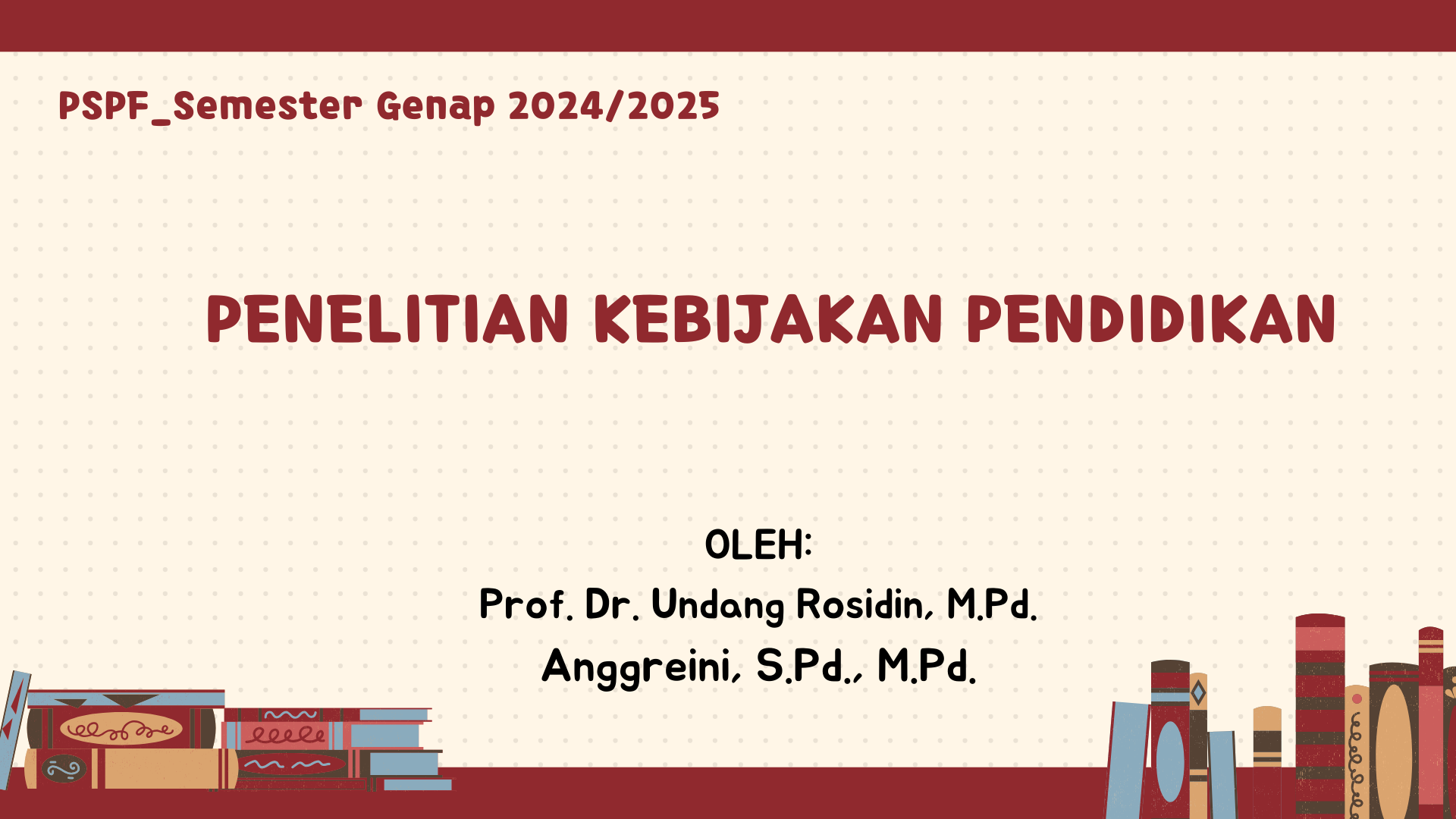 PSPF_Semester Genap 2024/2025

PENELITIAN KEBIJAKAN PENDIDIKAN

OLEH:
Prof. Dr. Undang Rosidin, M.Pd.
Anggreini, S.Pd., M.Pd.